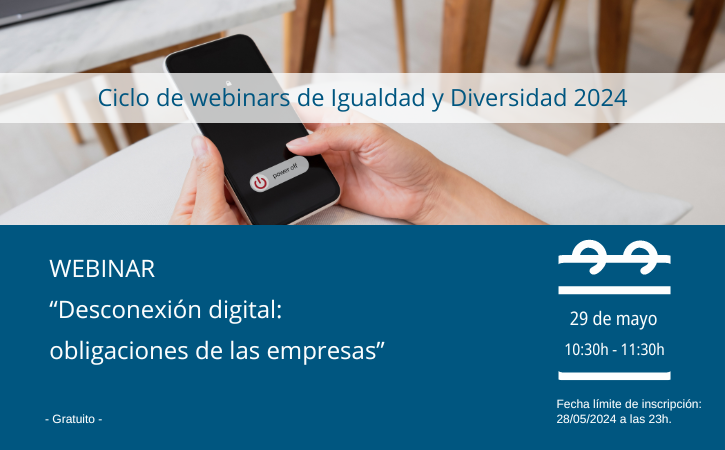 Ciclo de webinars de Igualdad y Diversidad 2024

power off

WEBINAR
“Desconexión digital: obligaciones de las empresas”

- Gratuito -

29 de mayo
10:30h - 11:30h

Fecha límite de inscripción: 28/05/2024 a las 23h.